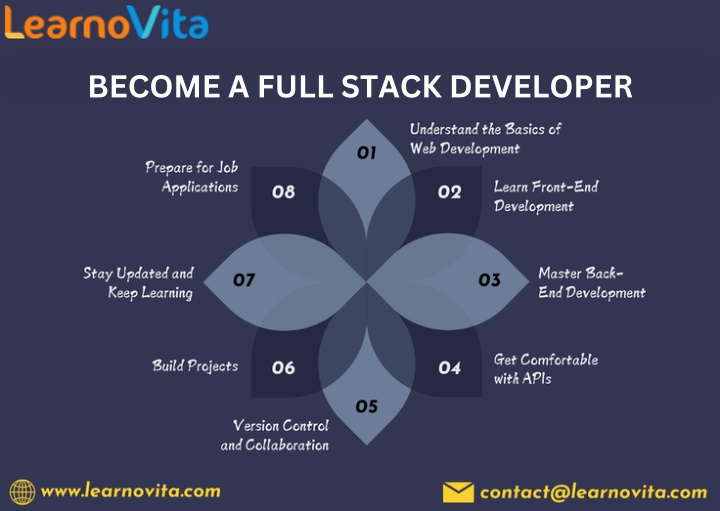 LearnoVita

BECOME A FULL STACK DEVELOPER

01
Understand the Basics of Web Development

02
Learn Front-End Development

03
Master Back-End Development

04
Get Comfortable with APIs

05
Version Control and Collaboration

06
Build Projects

07
Stay Updated and Keep Learning

08
Prepare for Job Applications

www.learnovita.com

contact@learnovita.com